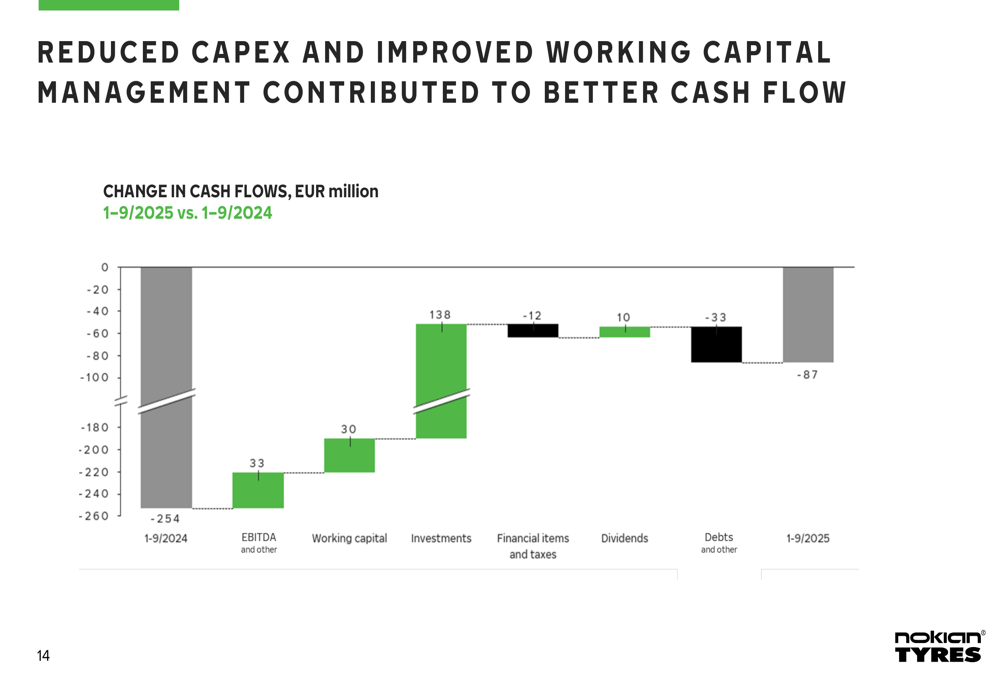 REDUCED CAPEX AND IMPROVED WORKING CAPITAL MANAGEMENT CONTRIBUTED TO BETTER CASH FLOW

CHANGE IN CASH FLOWS, EUR million
1–9/2025 vs. 1–9/2024

0
-20
-40
-60
-80
-100
-180
-200
-220
-240
-260

-254
33
30
138
-12
10
-33
-87

1-9/2024
EBITDA and other
Working capital
Investments
Financial items and taxes
Dividends
Debts and other
1-9/2025

14

nokian® TYRES